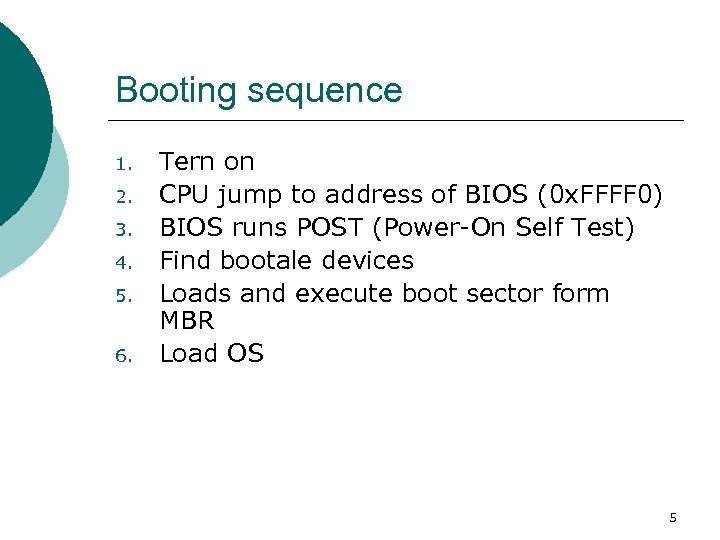 Booting sequence

1. Tern on
2. CPU jump to address of BIOS (0xFFFF0)
3. BIOS runs POST (Power-On Self Test)
4. Find bootale devices
5. Loads and execute boot sector form MBR
6. Load OS

5